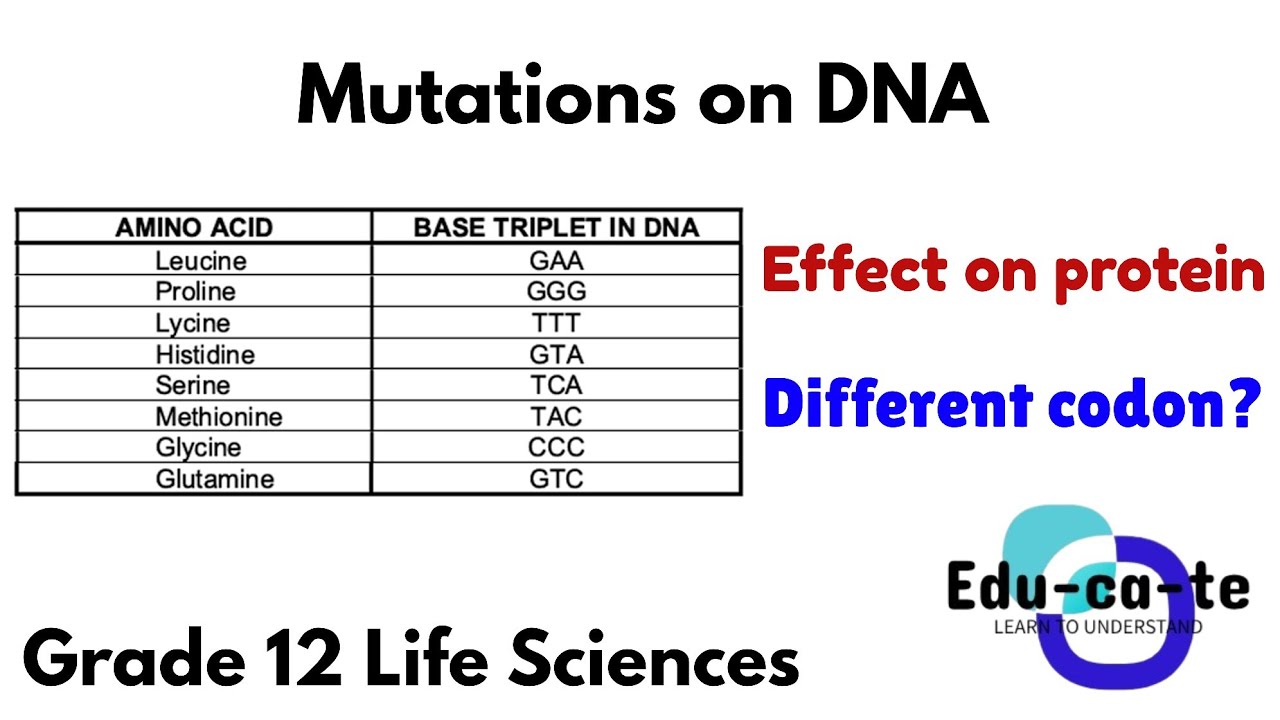 Mutations on DNA

| AMINO ACID | BASE TRIPLET IN DNA |
|---|---|
| Leucine | GAA |
| Proline | GGG |
| Lycine | TTT |
| Histidine | GTA |
| Serine | TCA |
| Methionine | TAC |
| Glycine | CCC |
| Glutamine | GTC |

Effect on protein

Different codon?

Edu-ca-te
LEARN TO UNDERSTAND

Grade 12 Life Sciences